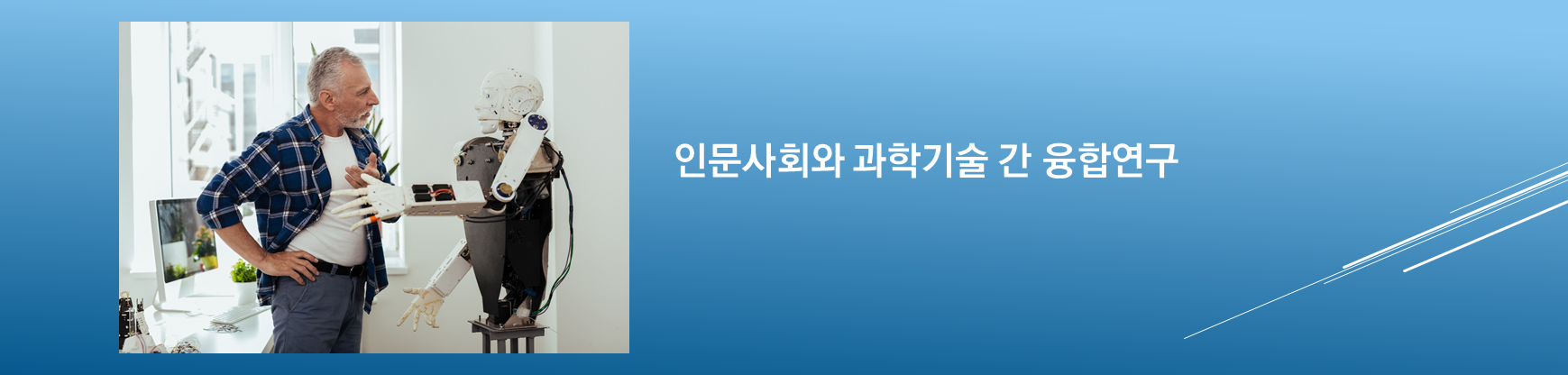 인문사회와 과학기술 간 융합연구